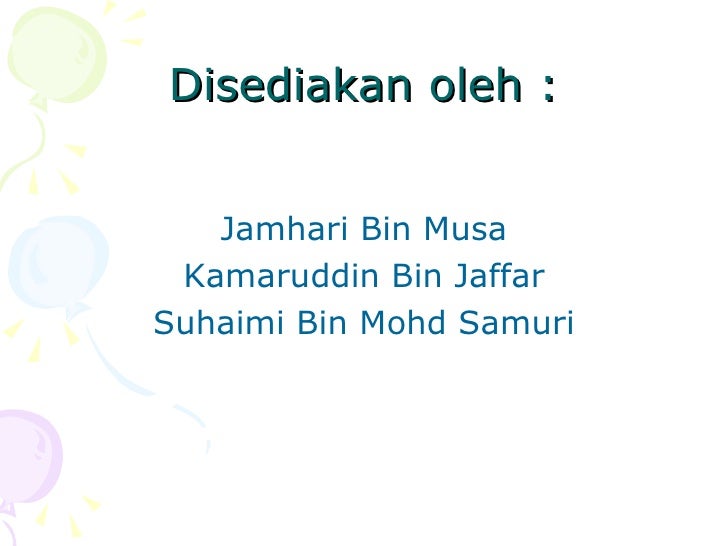 Disediakan oleh :

Jamhari Bin Musa
Kamaruddin Bin Jaffar
Suhaimi Bin Mohd Samuri